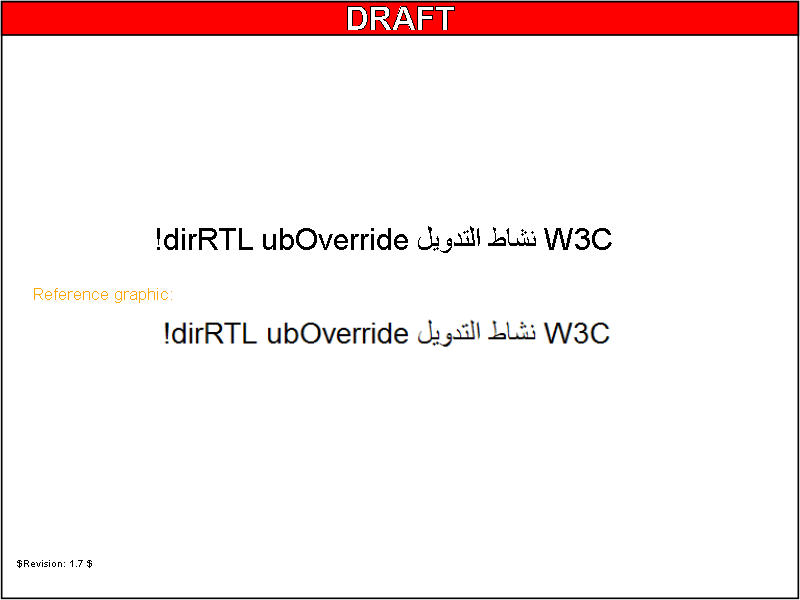 DRAFT

!dirRTL ubOverride نشاط التدويل W3C

Reference graphic:

!dirRTL ubOverride نشاط التدويل W3C

$Revision: 1.7 $